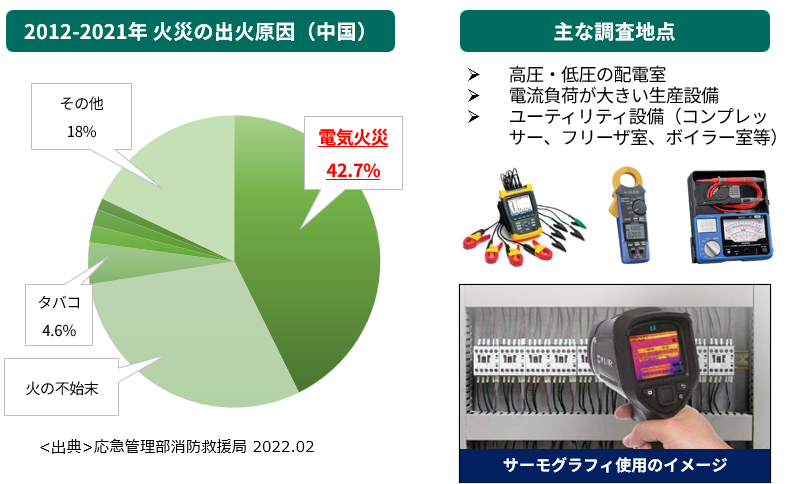 2012-2021年 火災の出火原因（中国）

その他
18%

電気火災
42.7%

タバコ
4.6%

火の不始末

<出典>応急管理部消防救援局 2022.02

主な調査地点

➢ 高圧・低圧の配電室
➢ 電流負荷が大きい生産設備
➢ ユーティリティ設備（コンプレッサー、フリーザ室、ボイラー室等）

FLIR

サーモグラフィ使用のイメージ